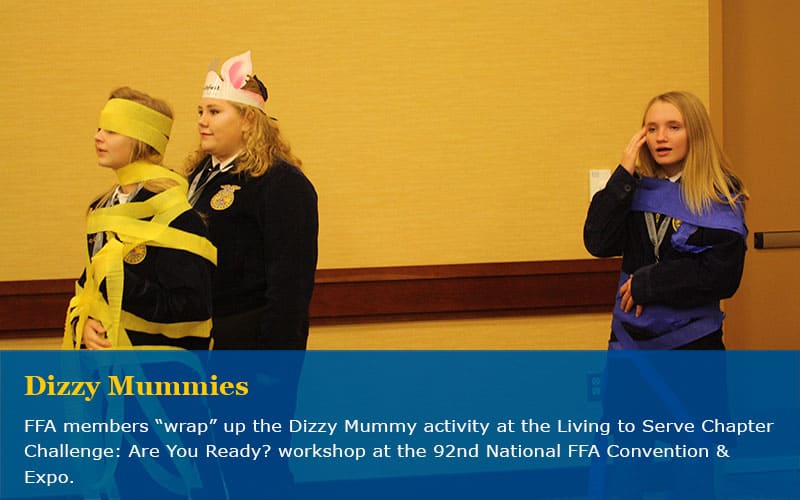 Dizzy Mummies

FFA members “wrap” up the Dizzy Mummy activity at the Living to Serve Chapter Challenge: Are You Ready? workshop at the 92nd National FFA Convention & Expo.